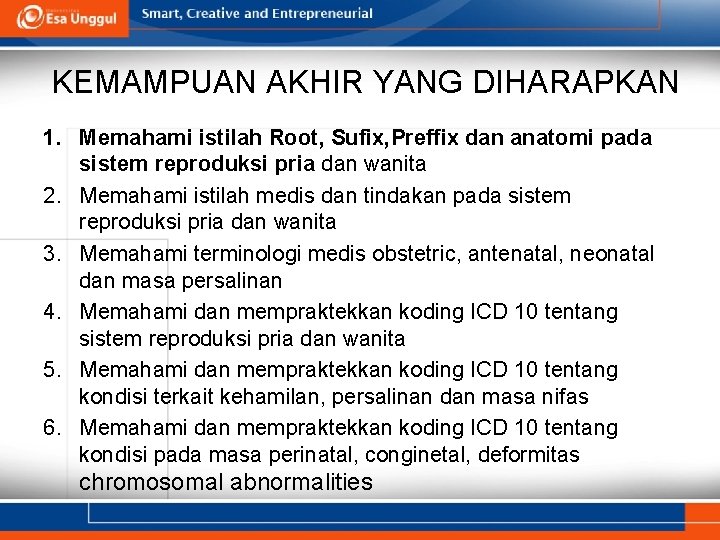 Esa Unggul

Smart, Creative and Entrepreneurial

KEMAMPUAN AKHIR YANG DIHARAPKAN

1. Memahami istilah Root, Sufix,Preffix dan anatomi pada sistem reproduksi pria dan wanita
2. Memahami istilah medis dan tindakan pada sistem reproduksi pria dan wanita
3. Memahami terminologi medis obstetric, antenatal, neonatal dan masa persalinan
4. Memahami dan mempraktekkan koding ICD 10 tentang sistem reproduksi pria dan wanita
5. Memahami dan mempraktekkan koding ICD 10 tentang kondisi terkait kehamilan, persalinan dan masa nifas
6. Memahami dan mempraktekkan koding ICD 10 tentang kondisi pada masa perinatal, conginetal, deformitas chromosomal abnormalities